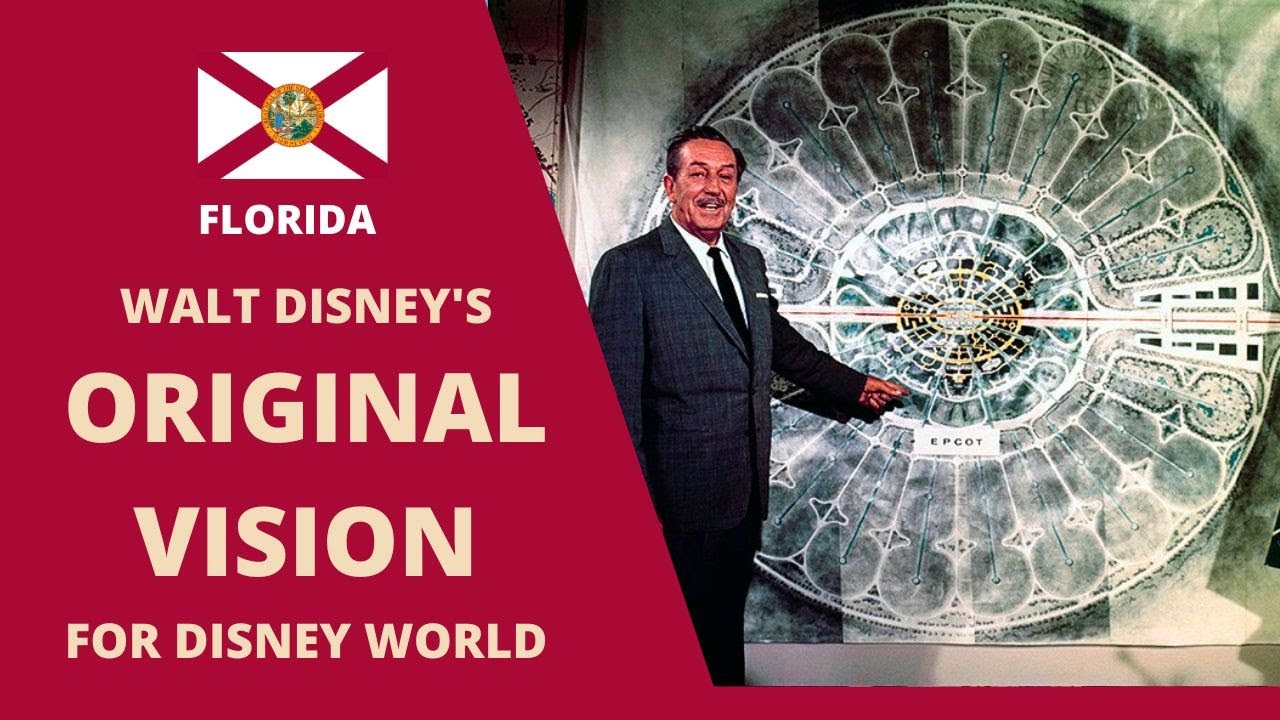 FLORIDA

WALT DISNEY'S

ORIGINAL VISION

FOR DISNEY WORLD

EPCOT